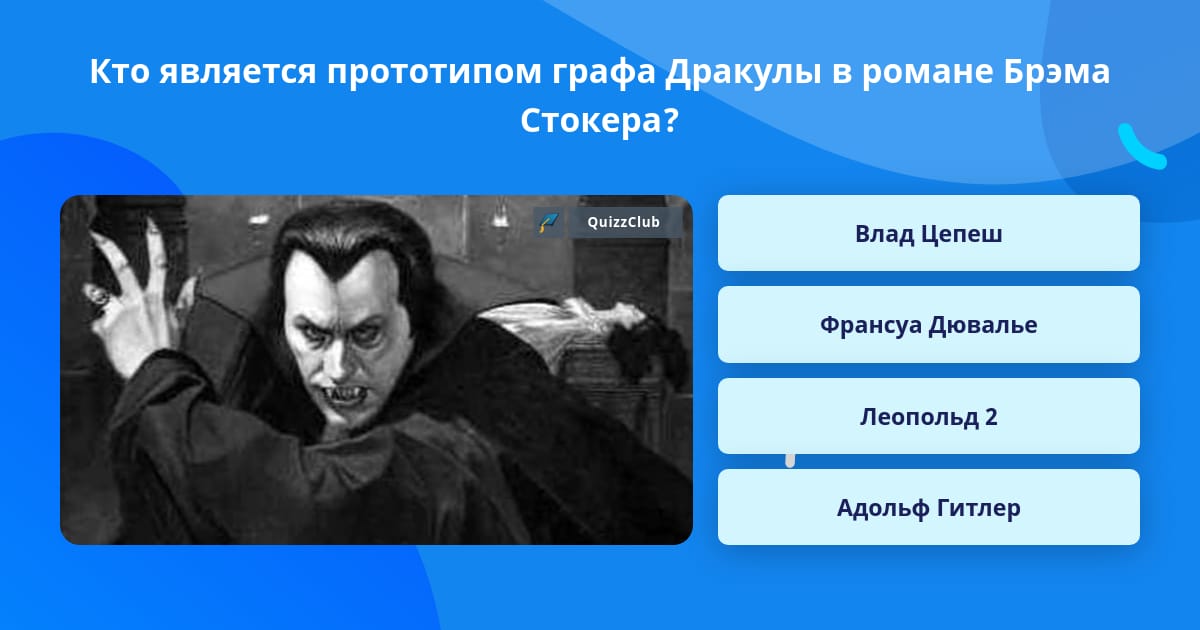 Кто является прототипом графа Дракулы в романе Брэма Стокера?

QuizzClub

Влад Цепеш

Франсуа Дювалье

Леопольд 2

Адольф Гитлер